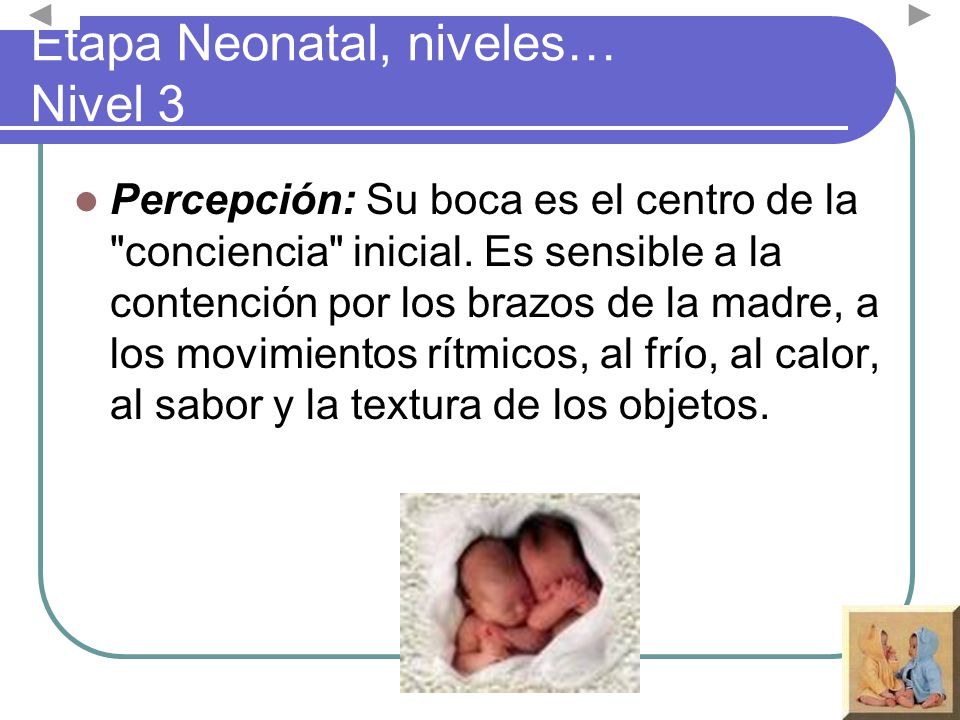 Etapa Neonatal, niveles…
Nivel 3

Percepción: Su boca es el centro de la "conciencia" inicial. Es sensible a la contención por los brazos de la madre, a los movimientos rítmicos, al frío, al calor, al sabor y la textura de los objetos.